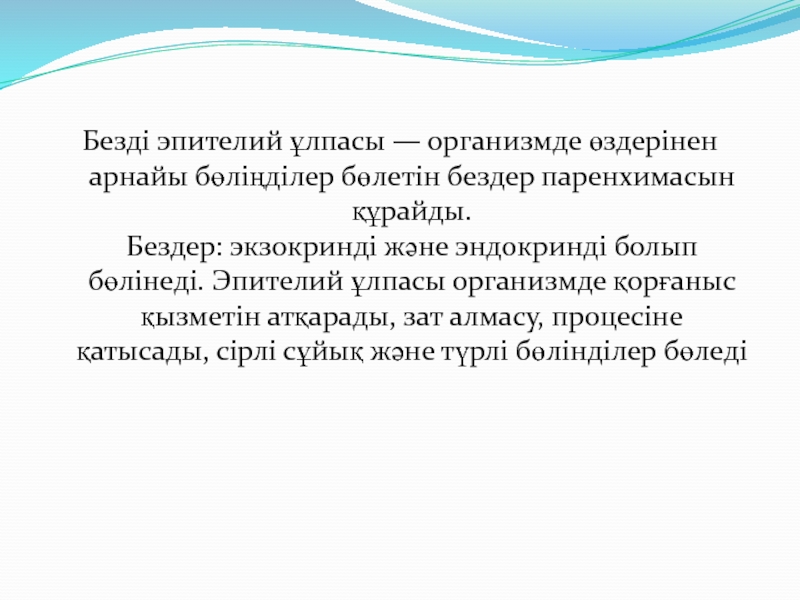 Безді эпителий ұлпасы — организмде өздерінен арнайы бөліңділер бөлетін бездер паренхимасын құрайды.
Бездер: экзокринді және эндокринді болып бөлінеді. Эпителий ұлпасы организмде қорғаныс қызметін атқарады, зат алмасу, процесіне қатысады, сірлі сұйық және түрлі бөлінділер бөледі